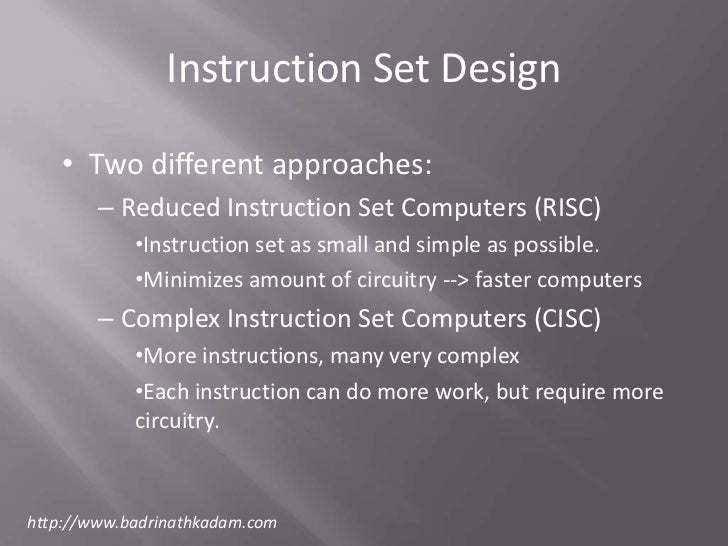 Instruction Set Design

• Two different approaches:

– Reduced Instruction Set Computers (RISC)

•Instruction set as small and simple as possible.

•Minimizes amount of circuitry --> faster computers

– Complex Instruction Set Computers (CISC)

•More instructions, many very complex

•Each instruction can do more work, but require more circuitry.

http://www.badrinathkadam.com